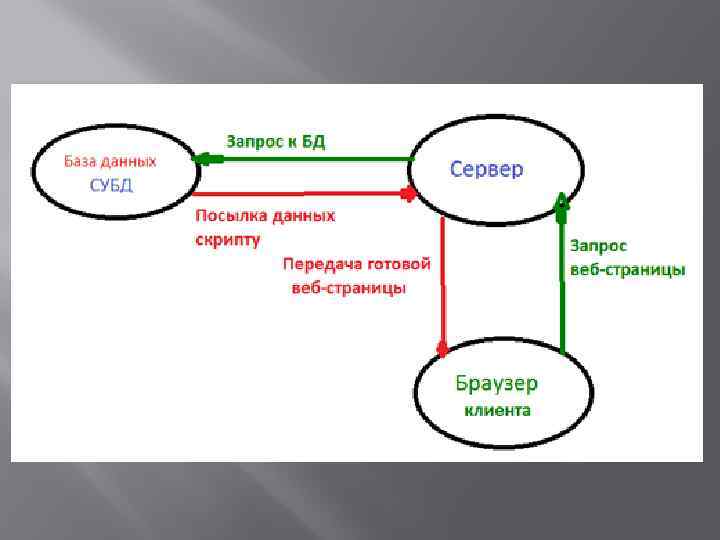 База данных
СУБД

Запрос к БД

Сервер

Посылка данных скрипту

Передача готовой веб-страницы

Запрос веб-страницы

Браузер клиента